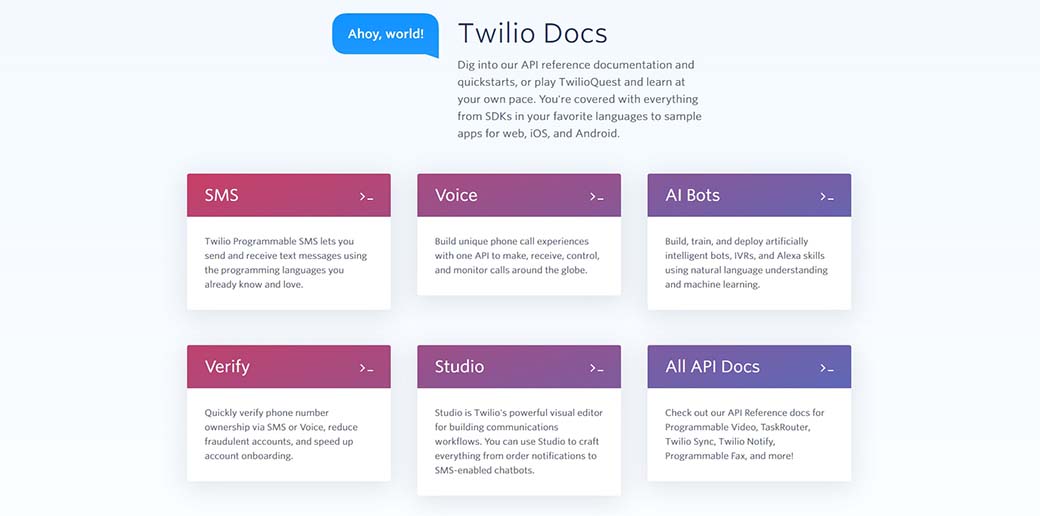 Ahoy, world!

Twilio Docs

Dig into our API reference documentation and quickstarts, or play TwilioQuest and learn at your own pace. You're covered with everything from SDKs in your favorite languages to sample apps for web, iOS, and Android.

SMS >_

Twilio Programmable SMS lets you send and receive text messages using the programming languages you already know and love.

Voice >_

Build unique phone call experiences with one API to make, receive, control, and monitor calls around the globe.

AI Bots >_

Build, train, and deploy artificially intelligent bots, IVRs, and Alexa skills using natural language understanding and machine learning.

Verify >_

Quickly verify phone number ownership via SMS or Voice, reduce fraudulent accounts, and speed up account onboarding.

Studio >_

Studio is Twilio's powerful visual editor for building communications workflows. You can use Studio to craft everything from order notifications to SMS-enabled chatbots.

All API Docs >_

Check out our API Reference docs for Programmable Video, TaskRouter, Twilio Sync, Twilio Notify, Programmable Fax, and more!